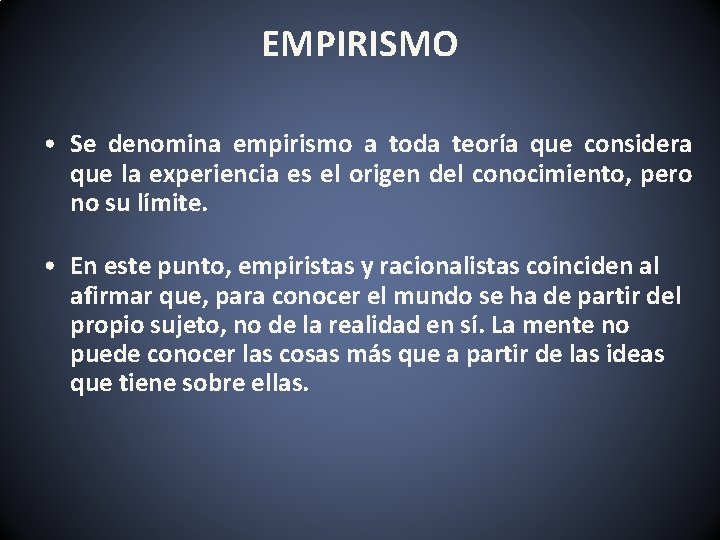 EMPIRISMO

• Se denomina empirismo a toda teoría que considera que la experiencia es el origen del conocimiento, pero no su límite.

• En este punto, empiristas y racionalistas coinciden al afirmar que, para conocer el mundo se ha de partir del propio sujeto, no de la realidad en sí. La mente no puede conocer las cosas más que a partir de las ideas que tiene sobre ellas.